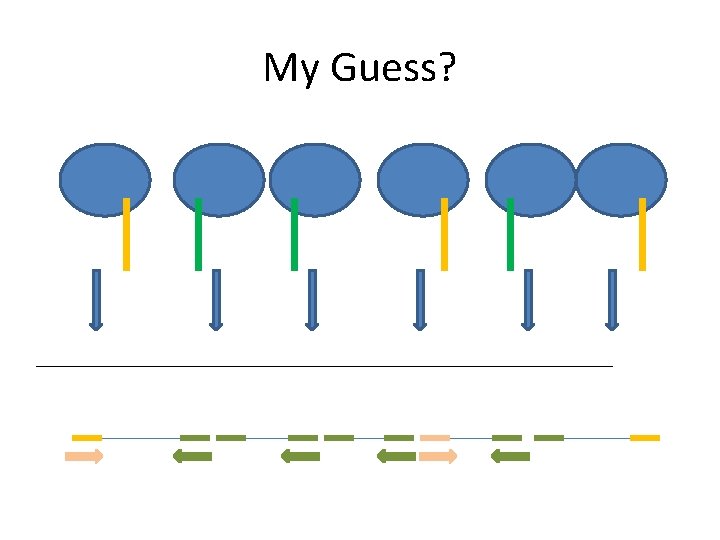 My Guess?